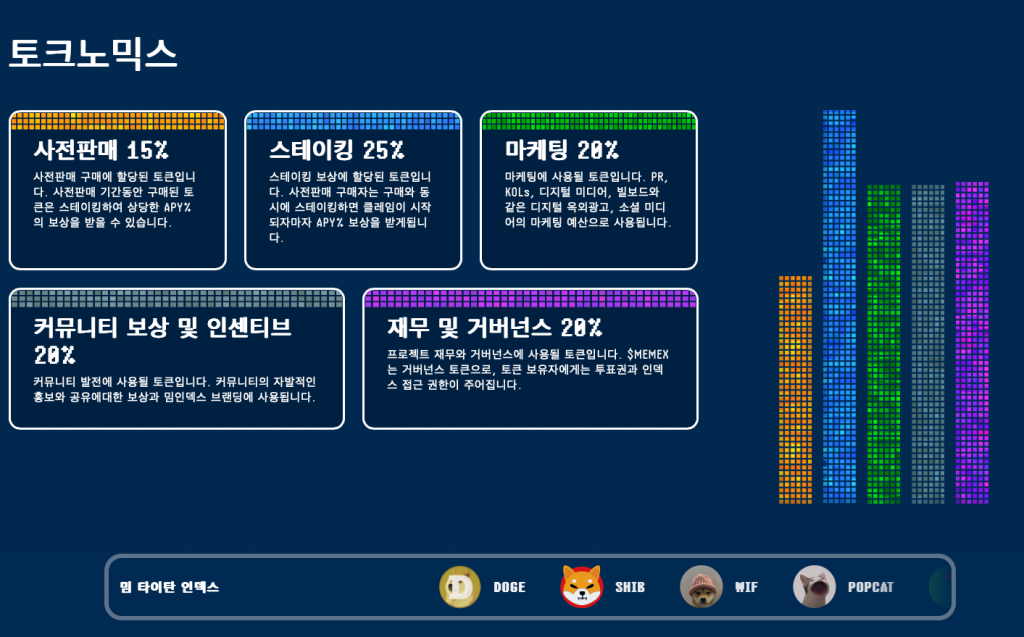 토크노믹스

사전판매 15%

사전판매 구매에 할당된 토큰입니다. 사전판매 기간동안 구매된 토큰은 스테이킹하여 상당한 APY%의 보상을 받을 수 있습니다.

스테이킹 25%

스테이킹 보상에 할당된 토큰입니다. 사전판매 구매자는 구매와 동시에 스테이킹하면 클레임이 시작되자마자 APY% 보상을 받게됩니다.

마케팅 20%

마케팅에 사용될 토큰입니다. PR, KOLs, 디지털 미디어, 빌보드와 같은 디지털 옥외광고, 소셜 미디어의 마케팅 예산으로 사용됩니다.

커뮤니티 보상 및 인센티브 20%

커뮤니티 발전에 사용될 토큰입니다. 커뮤니티의 자발적인 홍보와 공유에대한 보상과 밈인덱스 브랜딩에 사용됩니다.

재무 및 거버넌스 20%

프로젝트 재무와 거버넌스에 사용될 토큰입니다. $MEMEX는 거버넌스 토큰으로, 토큰 보유자에게는 투표권과 인덱스 접근 권한이 주어집니다.

밈 타이탄 인덱스

DOGE

SHIB

WIF

POPCAT